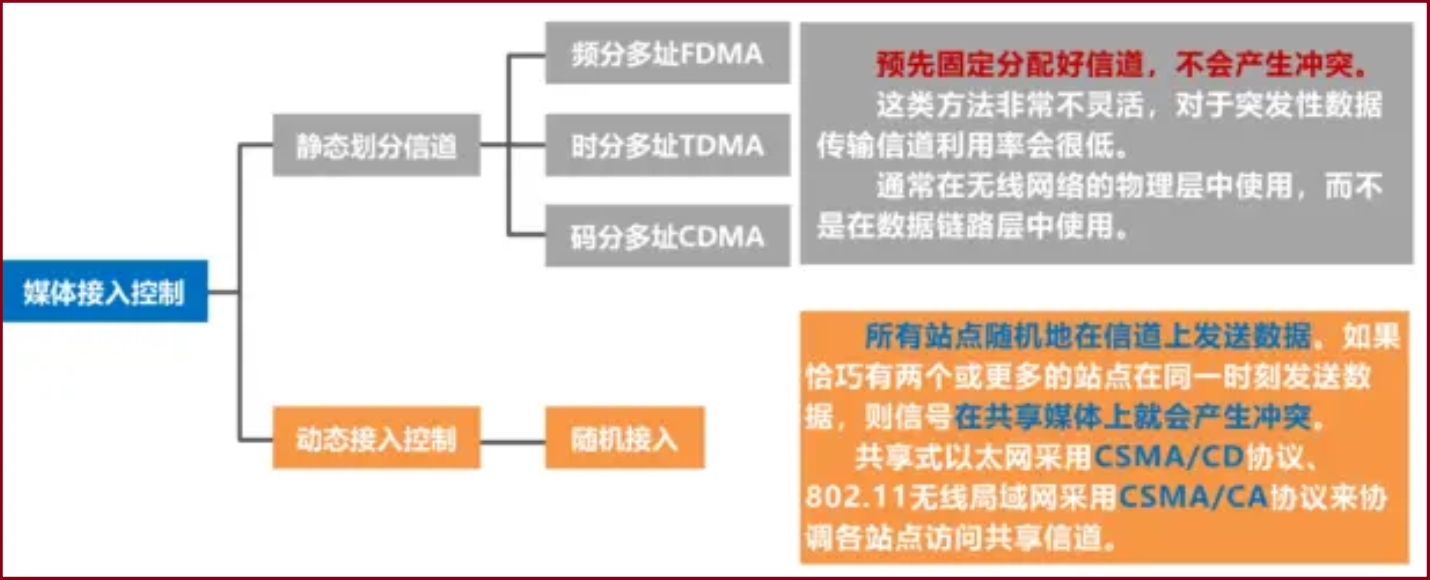 媒体接入控制

静态划分信道

频分多址FDMA

时分多址TDMA

码分多址CDMA

预先固定分配好信道，不会产生冲突。

这类方法非常不灵活，对于突发性数据传输信道利用率会很低。

通常在无线网络的物理层中使用，而不是在数据链路层中使用。

动态接入控制

随机接入

所有站点随机地在信道上发送数据。如果恰巧有两个或更多的站点在同一时刻发送数据，则信号在共享媒体上就会产生冲突。

共享式以太网采用CSMA/CD协议、802.11无线局域网采用CSMA/CA协议来协调各站点访问共享信道。